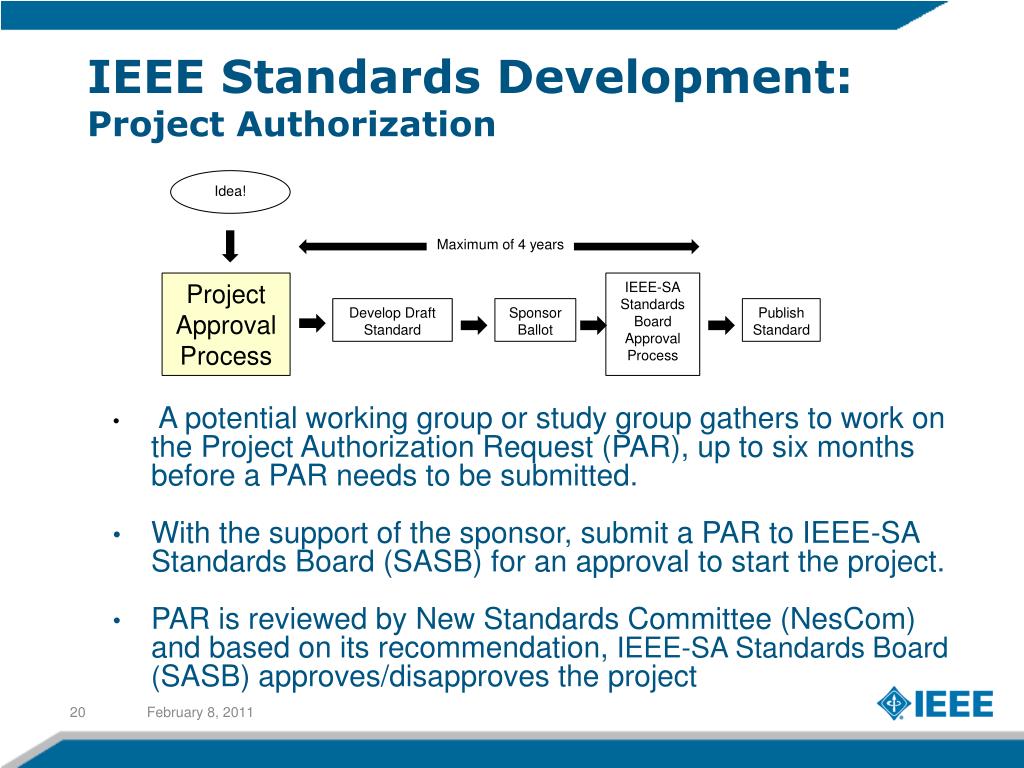 IEEE Standards Development:
Project Authorization

Idea!

Maximum of 4 years

Project Approval Process

Develop Draft Standard

Sponsor Ballot

IEEE-SA Standards Board Approval Process

Publish Standard

• A potential working group or study group gathers to work on the Project Authorization Request (PAR), up to six months before a PAR needs to be submitted.

• With the support of the sponsor, submit a PAR to IEEE-SA Standards Board (SASB) for an approval to start the project.

• PAR is reviewed by New Standards Committee (NesCom) and based on its recommendation, IEEE-SA Standards Board (SASB) approves/disapproves the project

20

February 8, 2011

IEEE